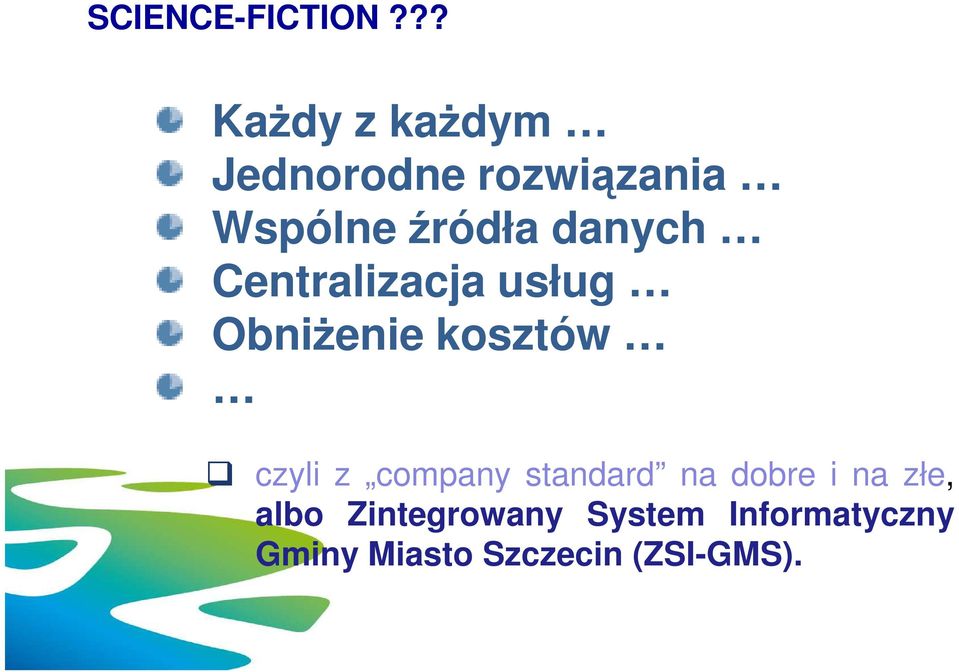 SCIENCE-FICTION ???

Każdy z każdym …
Jednorodne rozwiązania …
Wspólne źródła danych …
Centralizacja usług …
Obniżenie kosztów …
…

czyli z „company standard” na dobre i na złe, albo Zintegrowany System Informatyczny Gminy Miasto Szczecin (ZSI-GMS).